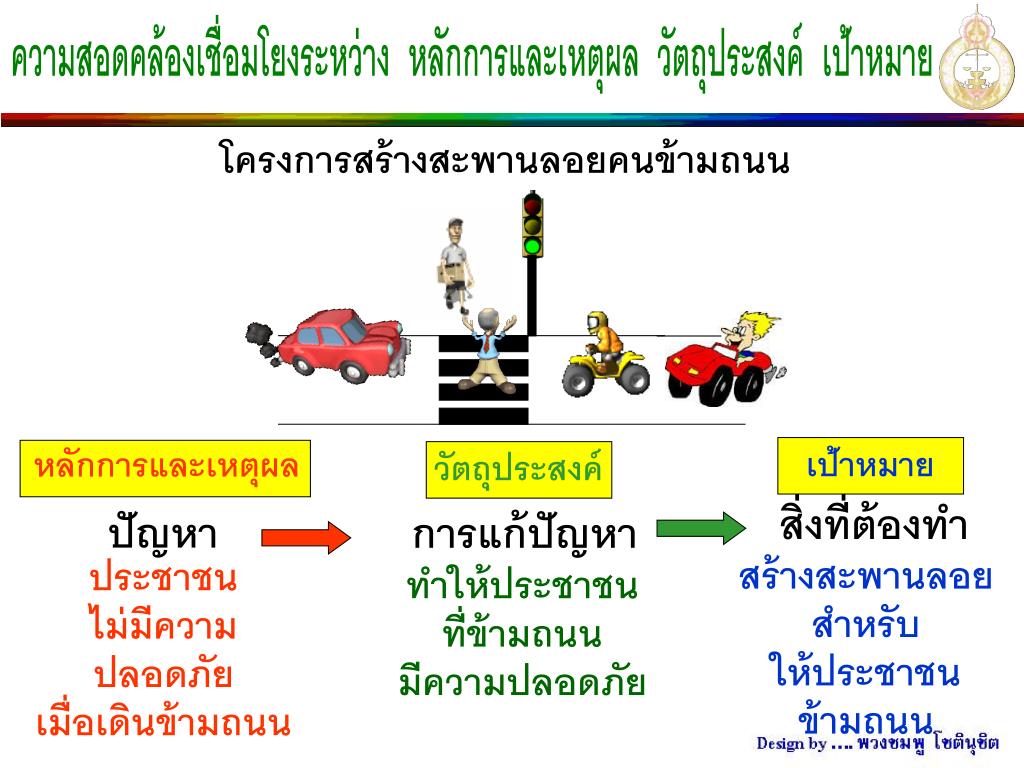 ความสอดคล้องเชื่อมโยงระหว่าง หลักการและเหตุผล วัตถุประสงค์ เป้าหมาย

โครงการสร้างสะพานลอยคนข้ามถนน

หลักการและเหตุผล

ปัญหา
ประชาชน
ไม่มีความ
ปลอดภัย
เมื่อเดินข้ามถนน

วัตถุประสงค์

การแก้ปัญหา
ทำให้ประชาชน
ที่ข้ามถนน
มีความปลอดภัย

เป้าหมาย

สิ่งที่ต้องทำ
สร้างสะพานลอย
สำหรับ
ให้ประชาชน
ข้ามถนน

Design by .... พวงชมพู โชตินุชิต